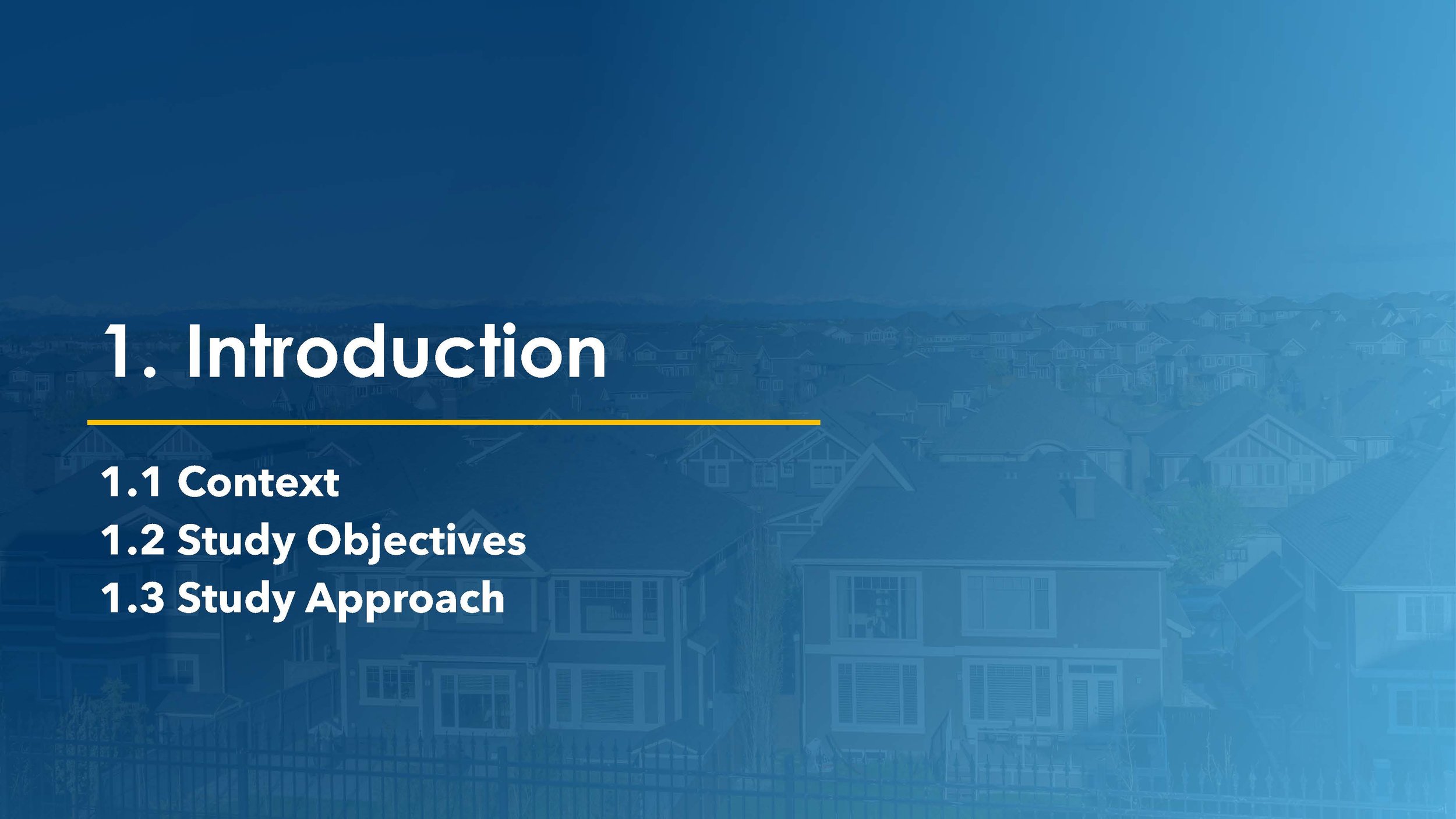 1. Introduction

1.1 Context
1.2 Study Objectives
1.3 Study Approach